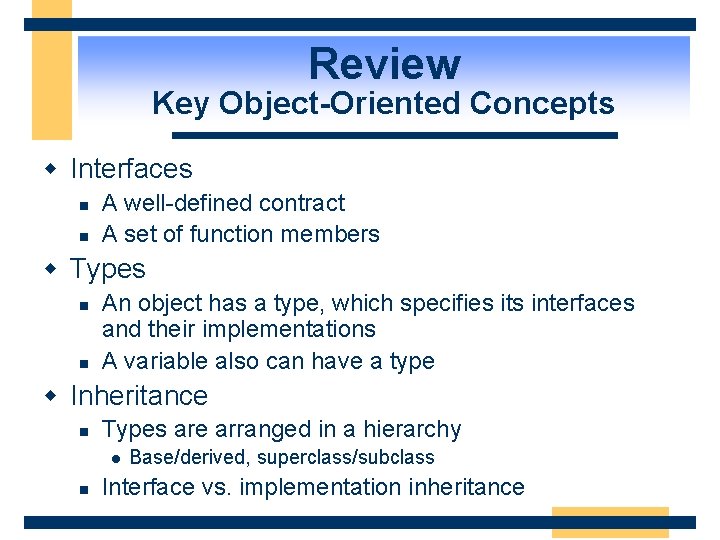 Review
Key Object-Oriented Concepts

- Interfaces
  - A well-defined contract
  - A set of function members
- Types
  - An object has a type, which specifies its interfaces and their implementations
  - A variable also can have a type
- Inheritance
  - Types are arranged in a hierarchy
    - Base/derived, superclass/subclass
  - Interface vs. implementation inheritance